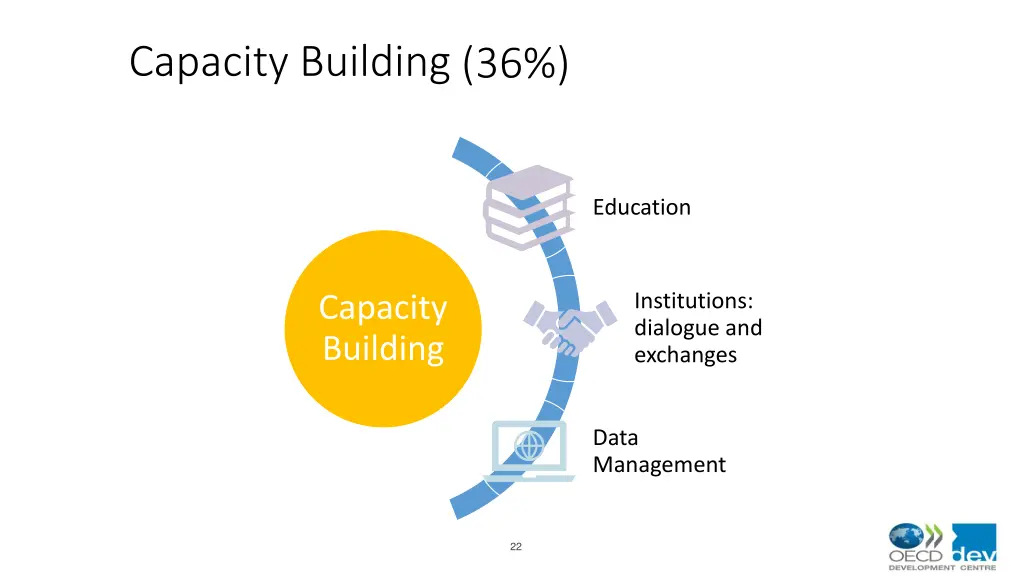 Capacity Building (36%)

Capacity Building

Education

Institutions: dialogue and exchanges

Data Management

22

OECD dev DEVELOPMENT CENTRE